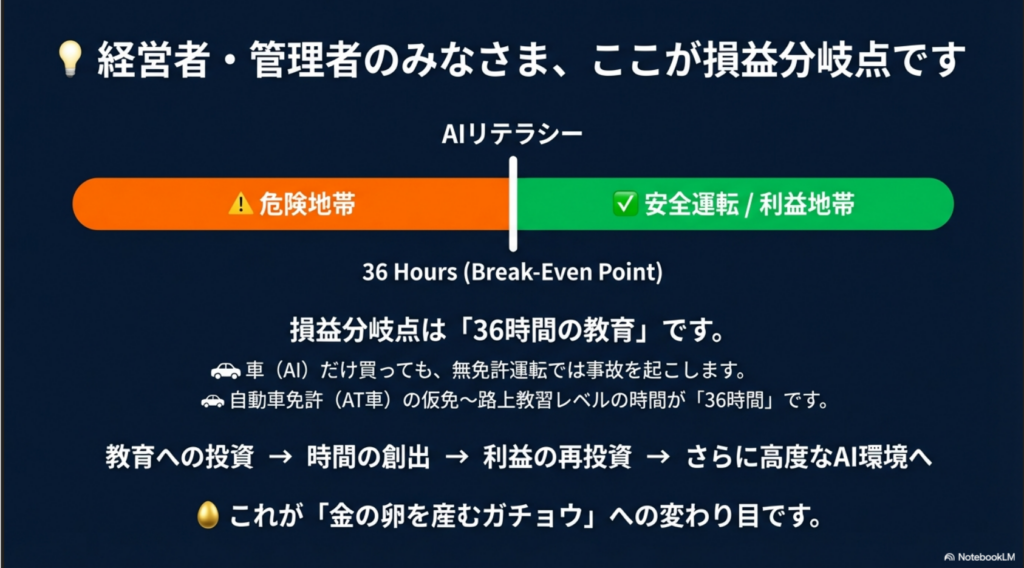 💡 経営者・管理者のみなさま、ここが損益分岐点です

AIリテラシー

⚠️ 危険地帯

✅ 安全運転 / 利益地帯

36 Hours (Break-Even Point)

損益分岐点は「36時間の教育」です。

🚗 車（AI）だけ買っても、無免許運転では事故を起こします。

🚗 自動車免許（AT車）の仮免〜路上教習レベルの時間が「36時間」です。

教育への投資 → 時間の創出 → 利益の再投資 → さらに高度なAI環境へ

🥚 これが「金の卵を産むガチョウ」への変わり目です。

NotebookLM